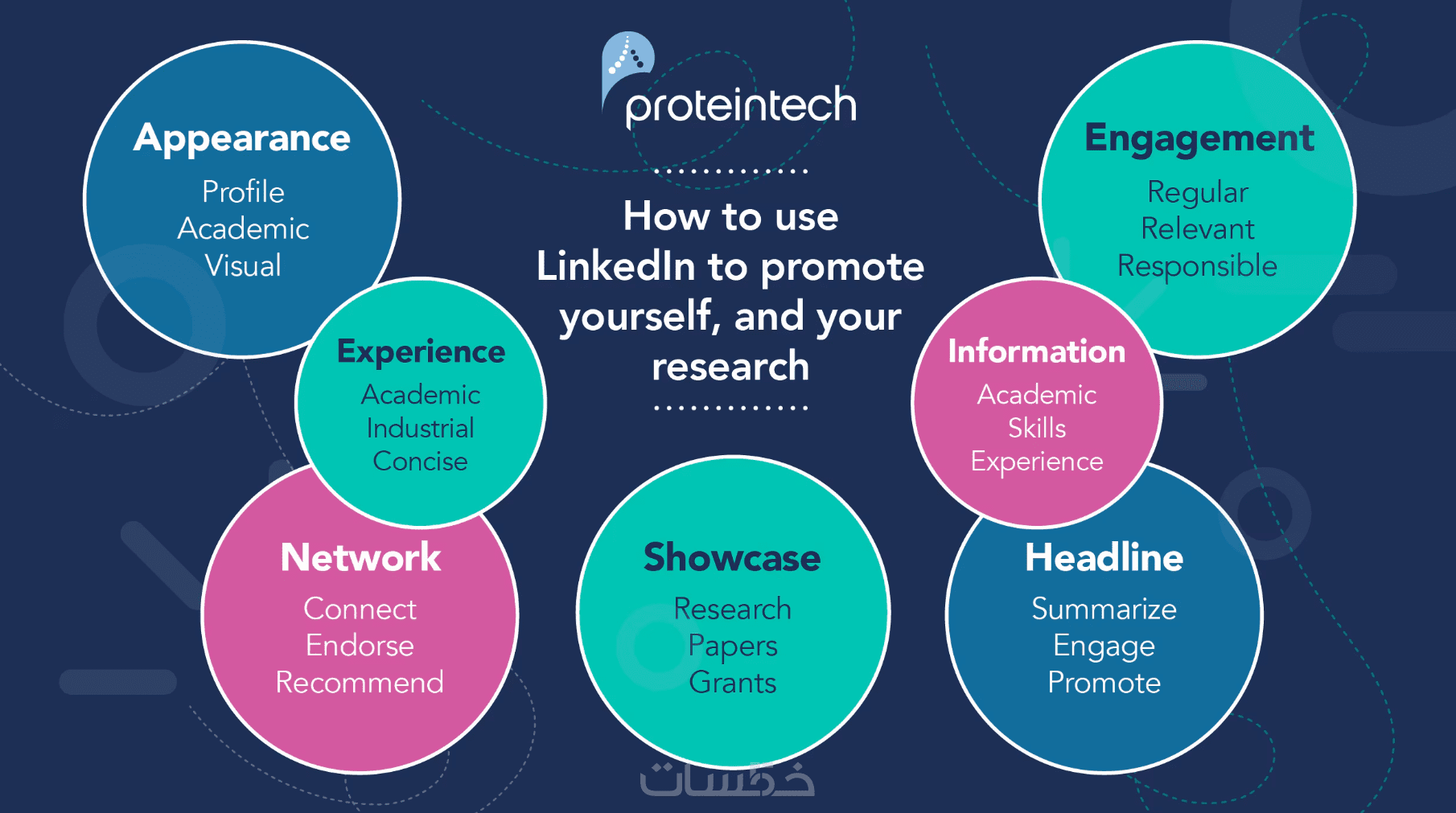 proteintech

How to use LinkedIn to promote yourself, and your research

Appearance
Profile
Academic
Visual

Experience
Academic
Industrial
Concise

Network
Connect
Endorse
Recommend

Showcase
Research
Papers
Grants

Engagement
Regular
Relevant
Responsible

Information
Academic
Skills
Experience

Headline
Summarize
Engage
Promote

خمسات